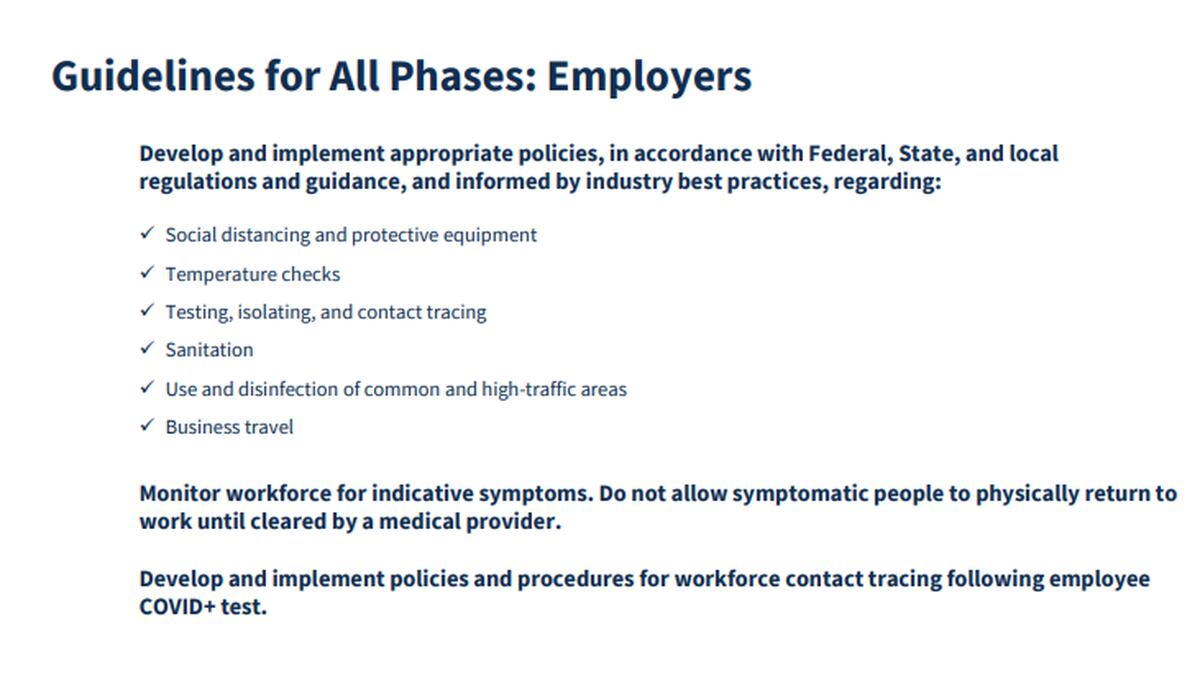 Guidelines for All Phases: Employers

Develop and implement appropriate policies, in accordance with Federal, State, and local regulations and guidance, and informed by industry best practices, regarding:

✓ Social distancing and protective equipment
✓ Temperature checks
✓ Testing, isolating, and contact tracing
✓ Sanitation
✓ Use and disinfection of common and high-traffic areas
✓ Business travel

Monitor workforce for indicative symptoms. Do not allow symptomatic people to physically return to work until cleared by a medical provider.

Develop and implement policies and procedures for workforce contact tracing following employee COVID+ test.